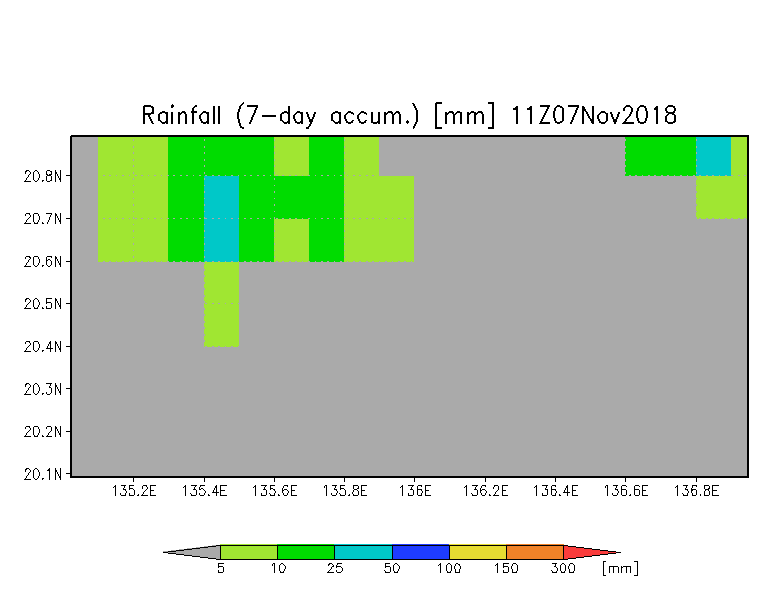 Rainfall (7-day accum.) [mm] 11Z07Nov2018

20.8N
20.7N
20.6N
20.5N
20.4N
20.3N
20.2N
20.1N

135.2E 135.4E 135.6E 135.8E 136E 136.2E 136.4E 136.6E 136.8E

5 10 25 50 100 150 300 [mm]